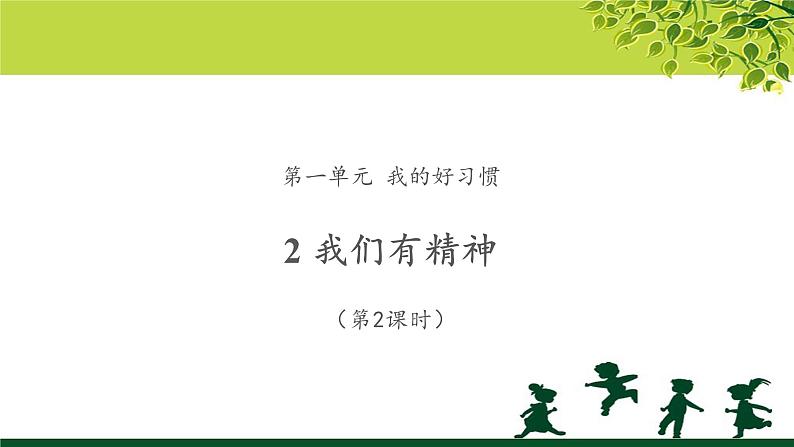 第一单元 我的好习惯

2 我们有精神

（第2课时）